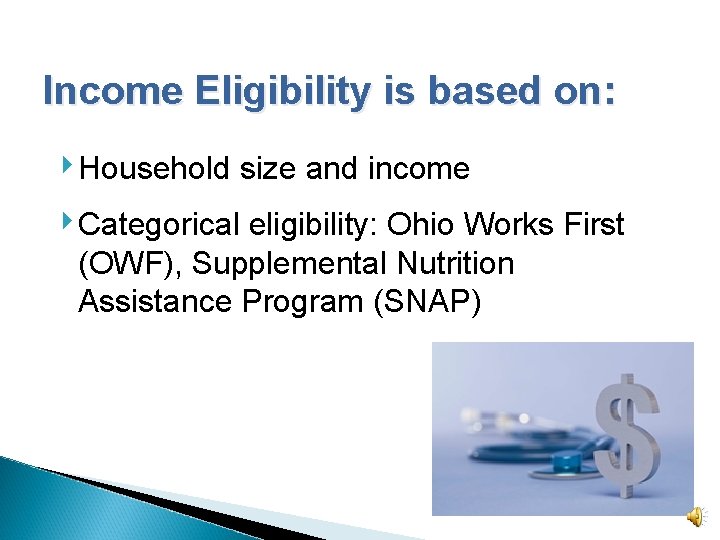 Income Eligibility is based on:

Household size and income

Categorical eligibility: Ohio Works First (OWF), Supplemental Nutrition Assistance Program (SNAP)

$